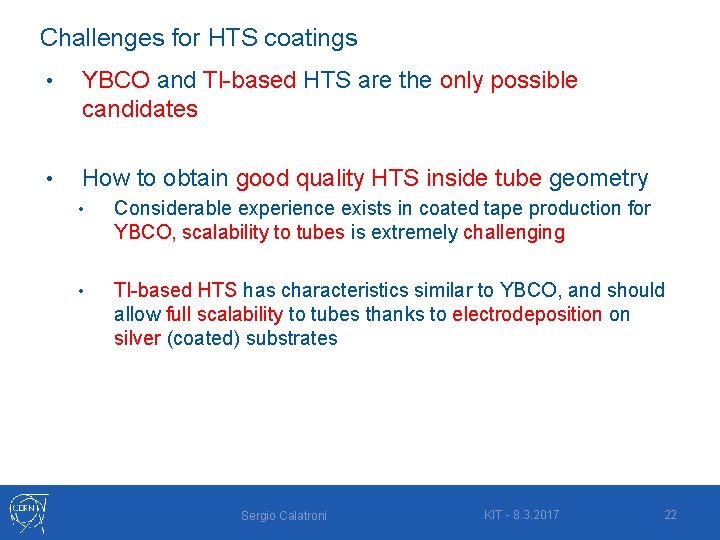 Challenges for HTS coatings

• YBCO and Tl-based HTS are the only possible candidates

• How to obtain good quality HTS inside tube geometry
  • Considerable experience exists in coated tape production for YBCO, scalability to tubes is extremely challenging

  • Tl-based HTS has characteristics similar to YBCO, and should allow full scalability to tubes thanks to electrodeposition on silver (coated) substrates

CERN

Sergio Calatroni

KIT - 8.3.2017

22